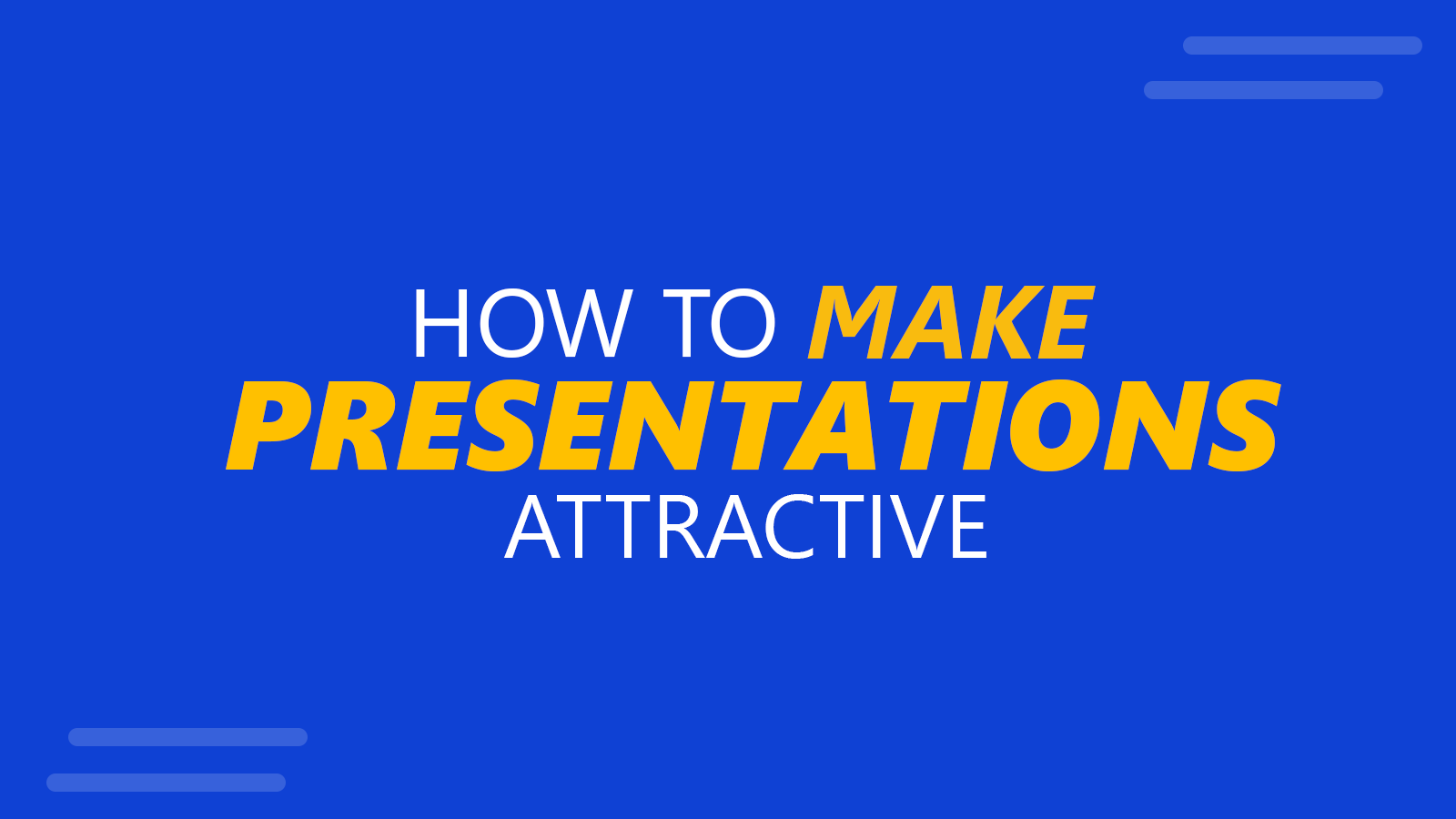 HOW TO MAKE
PRESENTATIONS
ATTRACTIVE